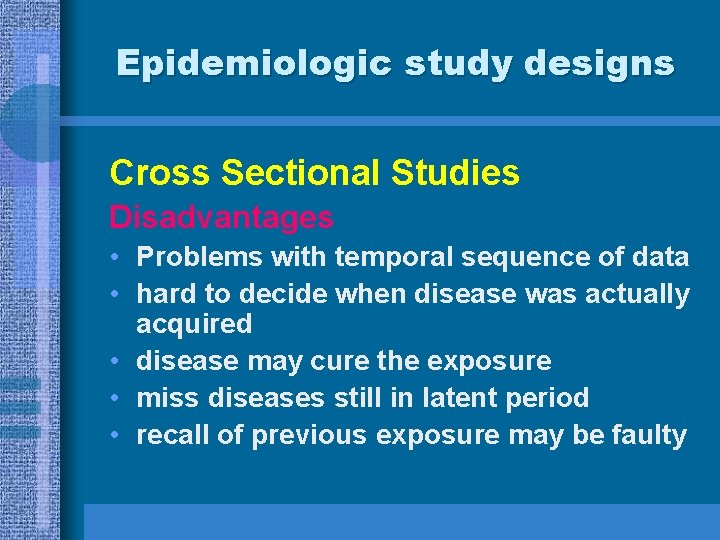 Epidemiologic study designs

Cross Sectional Studies

Disadvantages

• Problems with temporal sequence of data
• hard to decide when disease was actually acquired
• disease may cure the exposure
• miss diseases still in latent period
• recall of previous exposure may be faulty